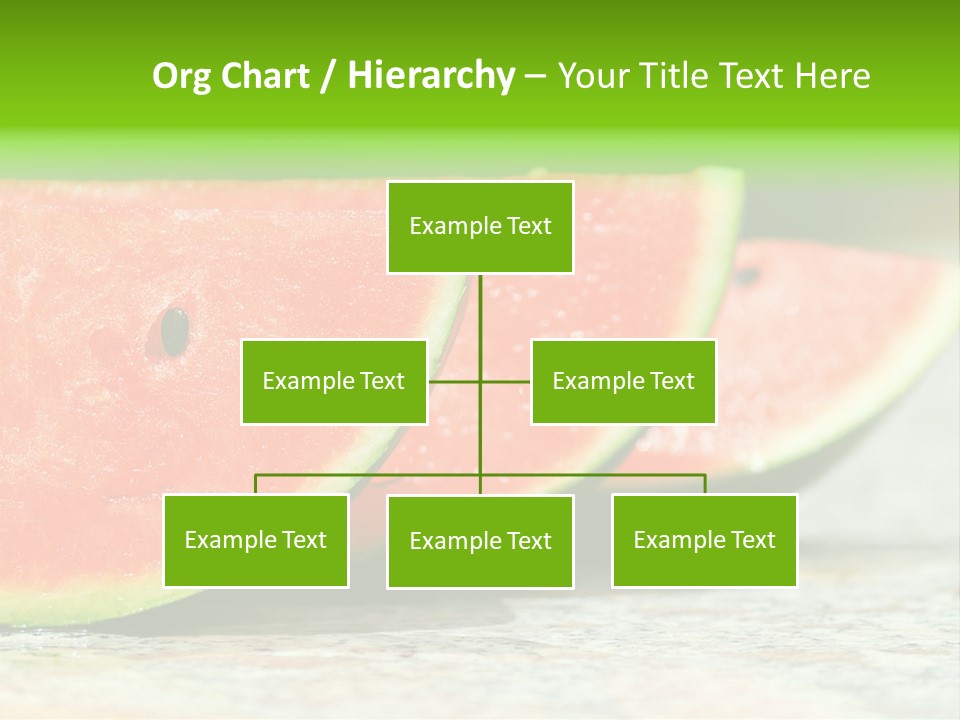 Org Chart / Hierarchy – Your Title Text Here

Example Text

Example Text

Example Text

Example Text

Example Text

Example Text